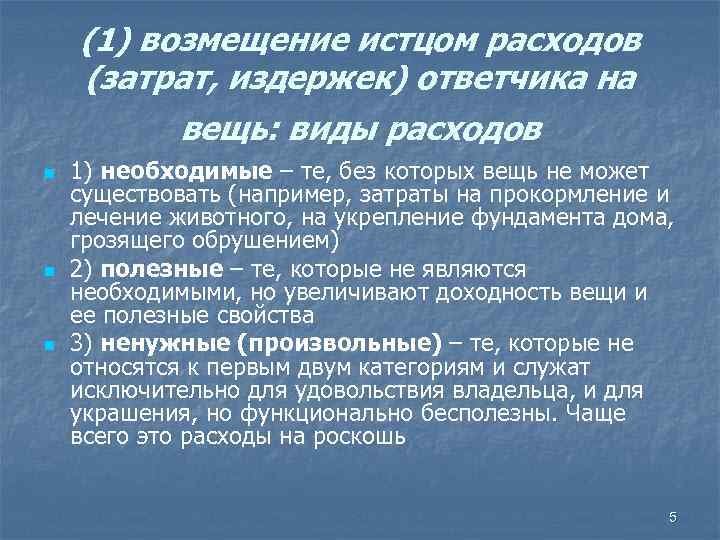 (1) возмещение истцом расходов (затрат, издержек) ответчика на вещь: виды расходов

1) необходимые – те, без которых вещь не может существовать (например, затраты на прокормление и лечение животного, на укрепление фундамента дома, грозящего обрушением)

2) полезные – те, которые не являются необходимыми, но увеличивают доходность вещи и ее полезные свойства

3) ненужные (произвольные) – те, которые не относятся к первым двум категориям и служат исключительно для удовольствия владельца, и для украшения, но функционально бесполезны. Чаще всего это расходы на роскошь

5